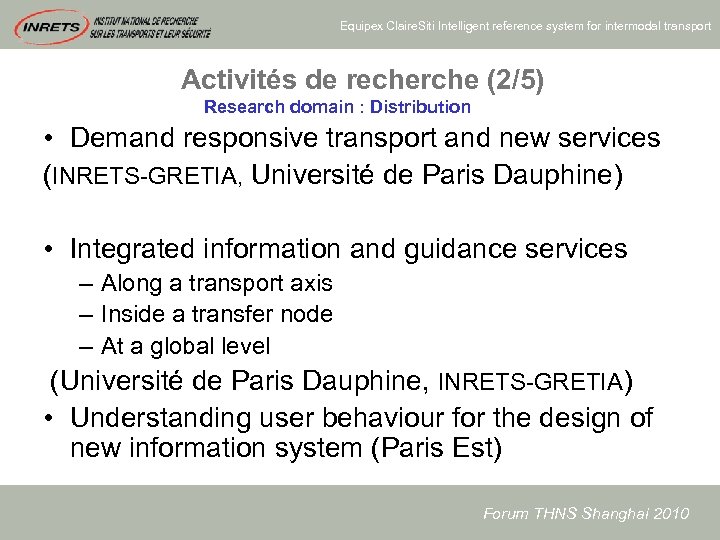 INRETS INSTITUT NATIONAL DE RECHERCHE SUR LES TRANSPORTS ET LEUR SÉCURITÉ

Equipex ClaireSiti Intelligent reference system for intermodal transport

Activités de recherche (2/5)

Research domain : Distribution

• Demand responsive transport and new services

(INRETS-GRETIA, Université de Paris Dauphine)

• Integrated information and guidance services
– Along a transport axis
– Inside a transfer node
– At a global level

(Université de Paris Dauphine, INRETS-GRETIA)

• Understanding user behaviour for the design of new information system (Paris Est)

Forum THNS Shanghai 2010